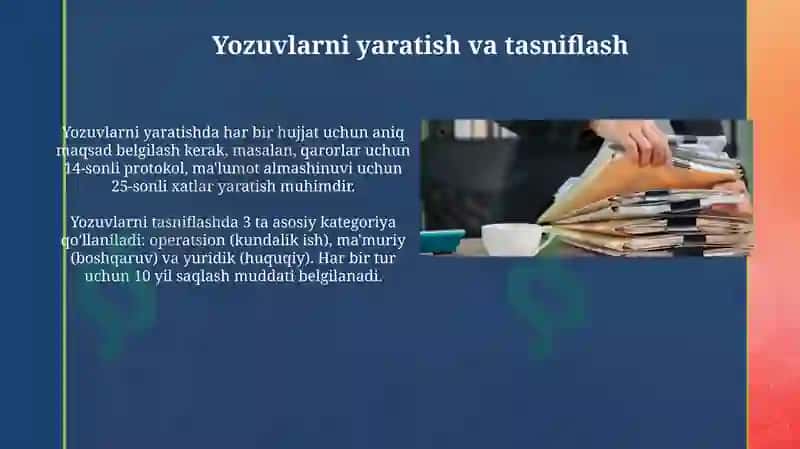 Yozuvlarni yaratish va tasniflash

Yozuvlarni yaratishda har bir hujjat uchun aniq maqsad belgilash kerak, masalan, qarorlar uchun 14-sonli protokol, ma'lumot almashinuvi uchun 25-sonli xatlar yaratish muhimdir.

Yozuvlarni tasniflashda 3 ta asosiy kategoriya qo'llaniladi: operatsion (kundalik ish), ma'muriy (boshqaruv) va yuridik (huquqiy). Har bir tur uchun 10 yil saqlash muddati belgilanadi.